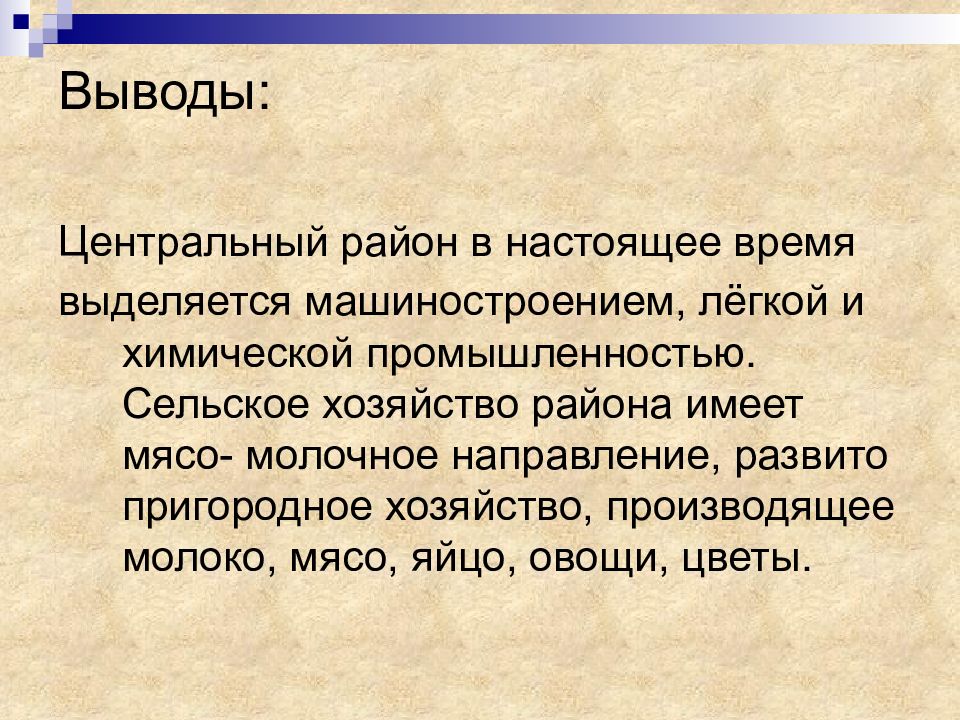 Выводы:

Центральный район в настоящее время выделяется машиностроением, лёгкой и химической промышленностью. Сельское хозяйство района имеет мясо- молочное направление, развито пригородное хозяйство, производящее молоко, мясо, яйцо, овощи, цветы.